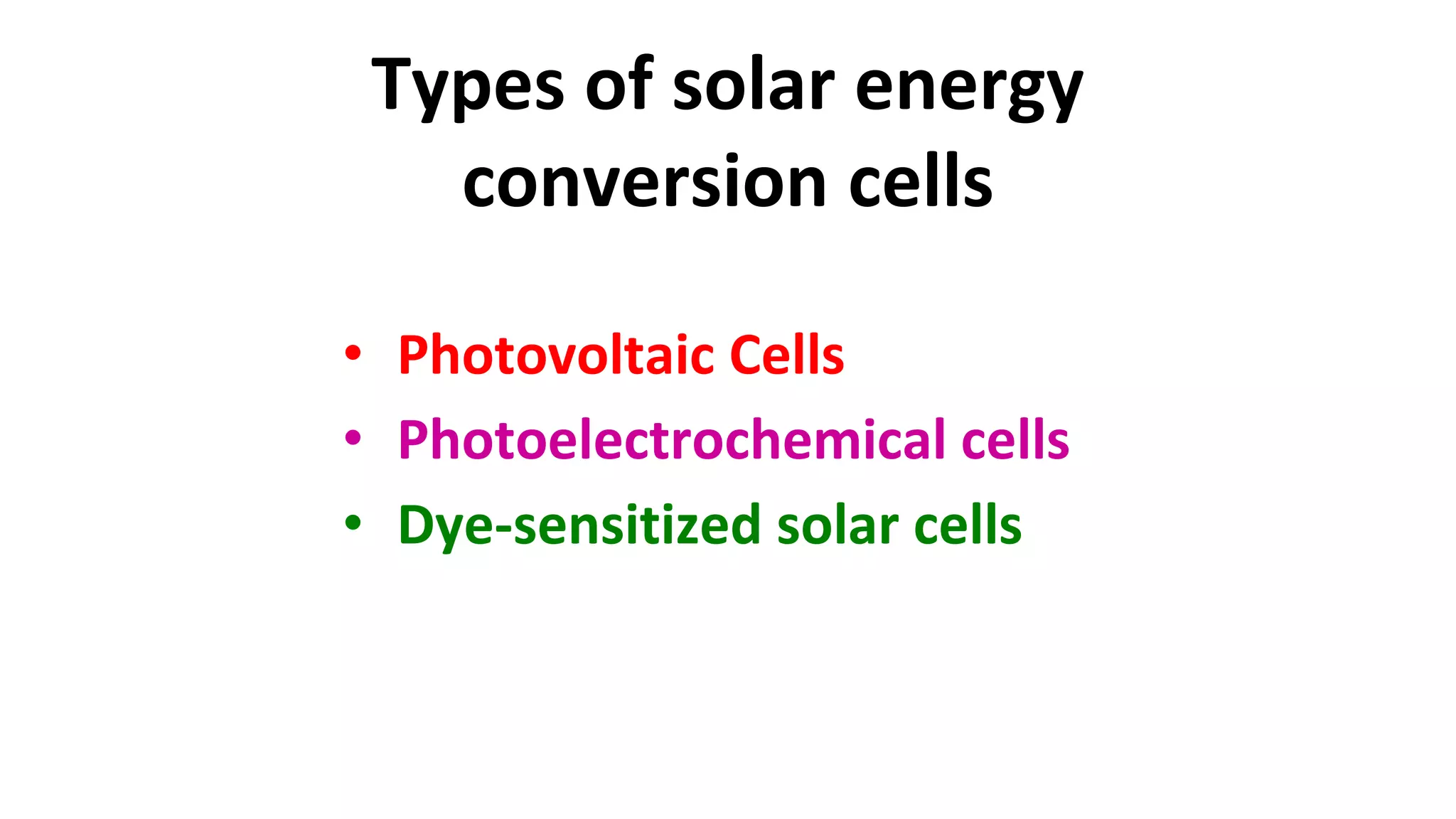 Types of solar energy conversion cells

• Photovoltaic Cells
• Photoelectrochemical cells
• Dye-sensitized solar cells